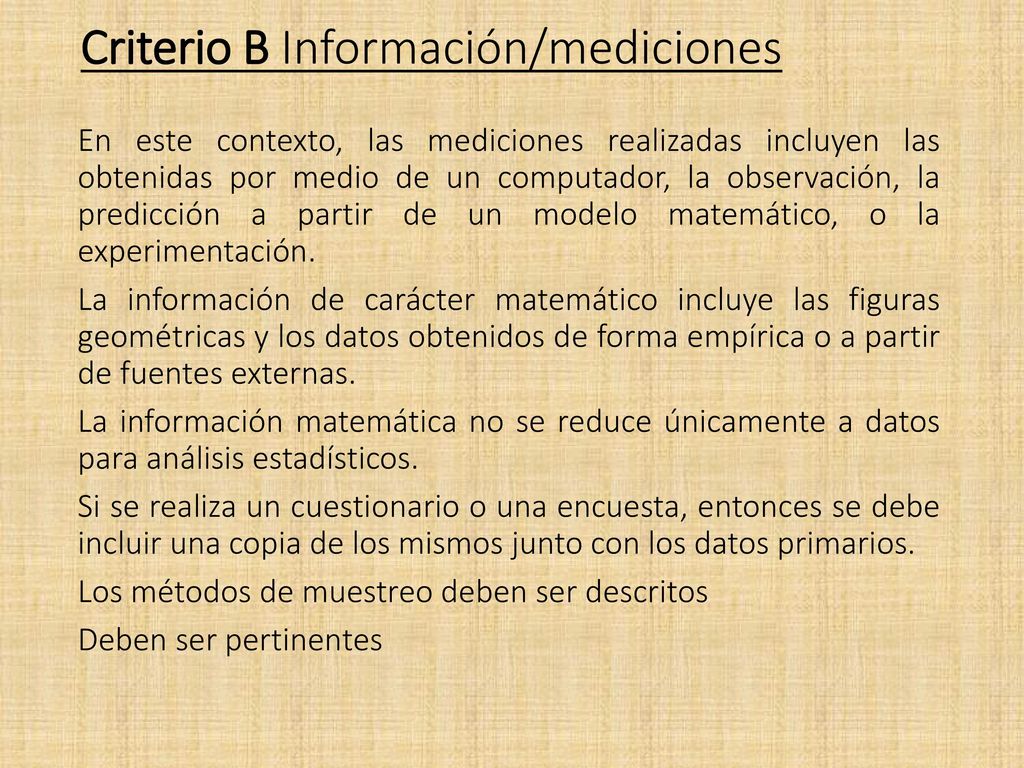 Criterio B Información/mediciones

En este contexto, las mediciones realizadas incluyen las obtenidas por medio de un computador, la observación, la predicción a partir de un modelo matemático, o la experimentación.

La información de carácter matemático incluye las figuras geométricas y los datos obtenidos de forma empírica o a partir de fuentes externas.

La información matemática no se reduce únicamente a datos para análisis estadísticos.

Si se realiza un cuestionario o una encuesta, entonces se debe incluir una copia de los mismos junto con los datos primarios.

Los métodos de muestreo deben ser descritos

Deben ser pertinentes